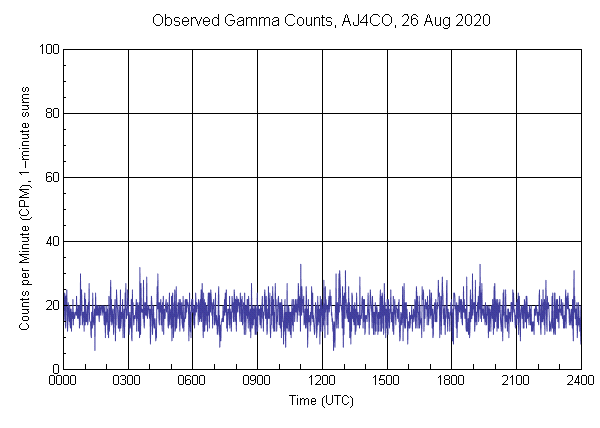 Observed Gamma Counts, AJ4CO, 26 Aug 2020

Counts per Minute (CPM), 1-minute sums

100
80
60
40
20
0

0000 0300 0600 0900 1200 1500 1800 2100 2400

Time (UTC)